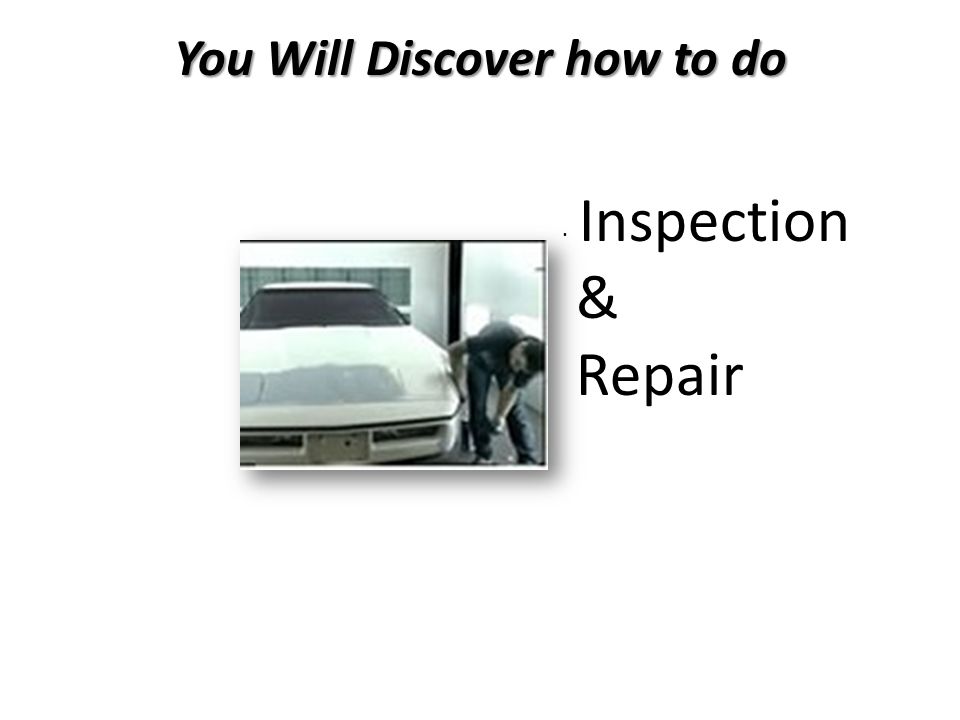 You Will Discover how to do

Inspection
&
Repair